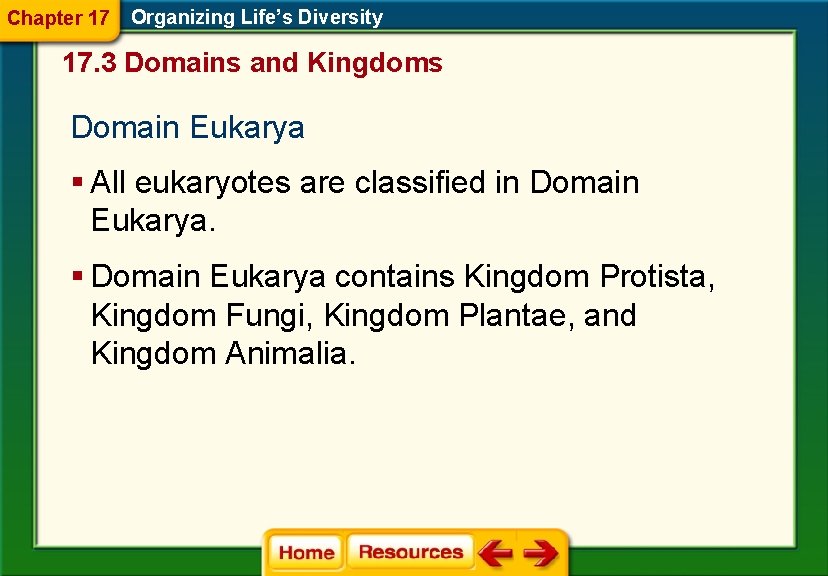 Chapter 17 Organizing Life's Diversity

17.3 Domains and Kingdoms

Domain Eukarya

▪ All eukaryotes are classified in Domain Eukarya.

▪ Domain Eukarya contains Kingdom Protista, Kingdom Fungi, Kingdom Plantae, and Kingdom Animalia.

Home Resources